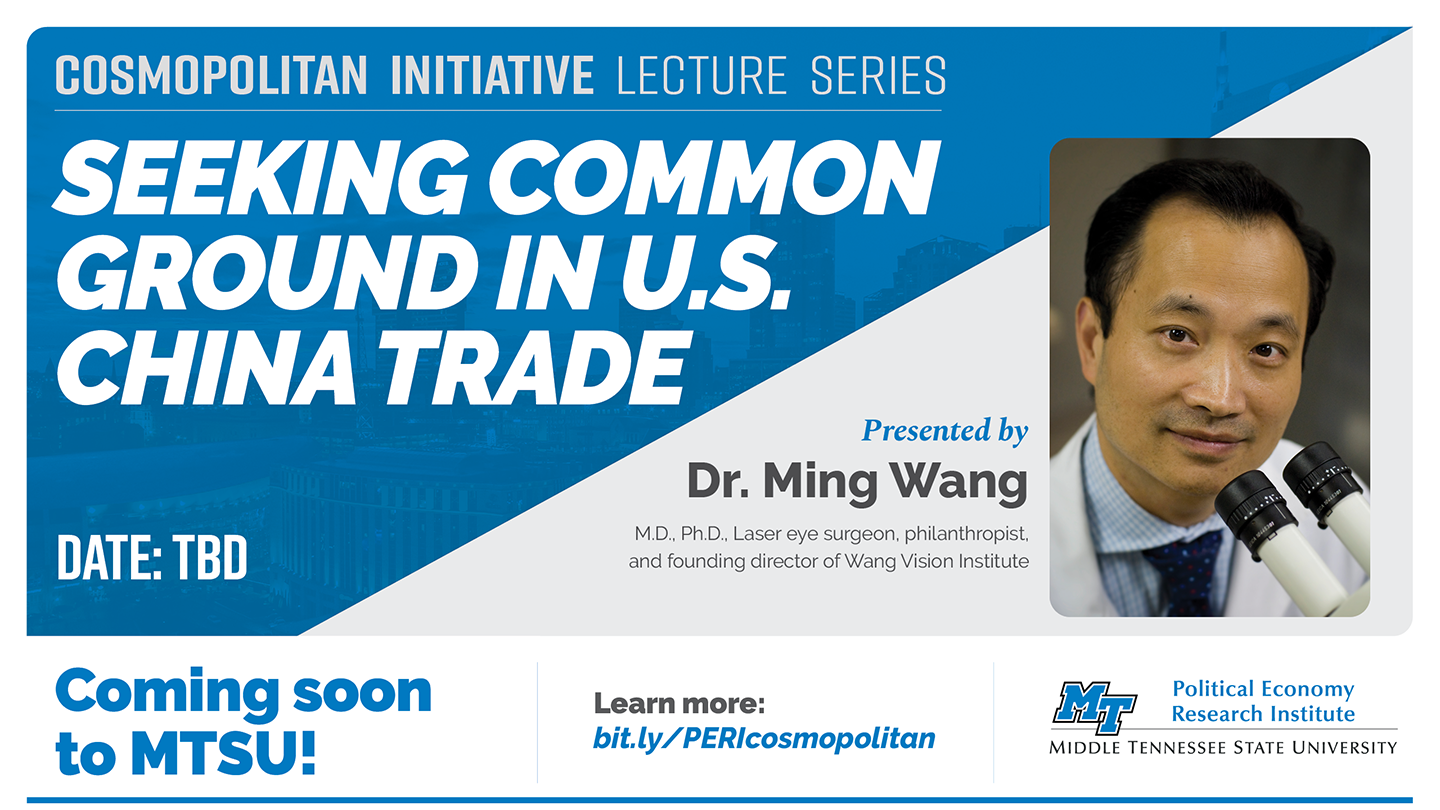 COSMOPOLITAN INITIATIVE LECTURE SERIES

SEEKING COMMON GROUND IN U.S. CHINA TRADE

Presented by
Dr. Ming Wang
M.D., Ph.D., Laser eye surgeon, philanthropist, and founding director of Wang Vision Institute

DATE: TBD

Coming soon to MTSU!

Learn more:
bit.ly/PERIcosmopolitan

MT
Political Economy
Research Institute
MIDDLE TENNESSEE STATE UNIVERSITY